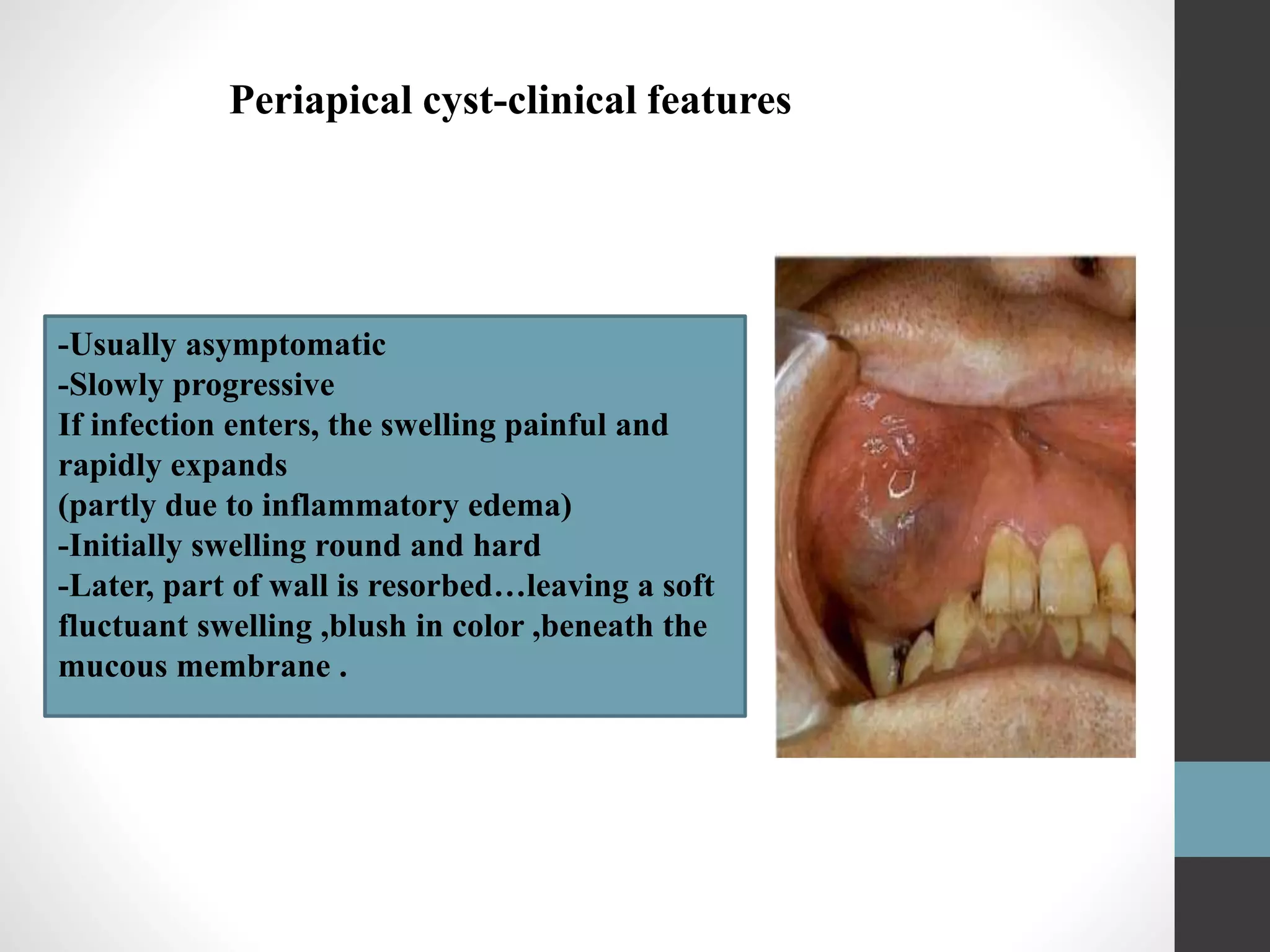 Periapical cyst-clinical features

-Usually asymptomatic
-Slowly progressive
If infection enters, the swelling painful and rapidly expands
(partly due to inflammatory edema)
-Initially swelling round and hard
-Later, part of wall is resorbed…leaving a soft fluctuant swelling ,blush in color ,beneath the mucous membrane .